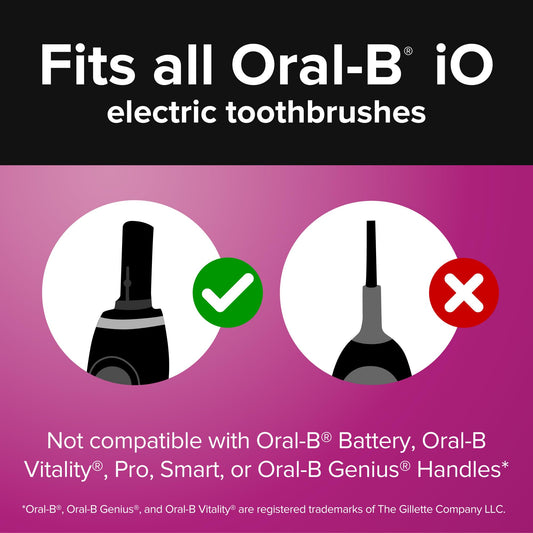 Fits all Oral-B® iO
electric toothbrushes

Not compatible with Oral-B® Battery, Oral-B Vitality®, Pro, Smart, or Oral-B Genius® Handles*

*Oral-B®, Oral-B Genius®, and Oral-B Vitality® are registered trademarks of The Gillette Company LLC.